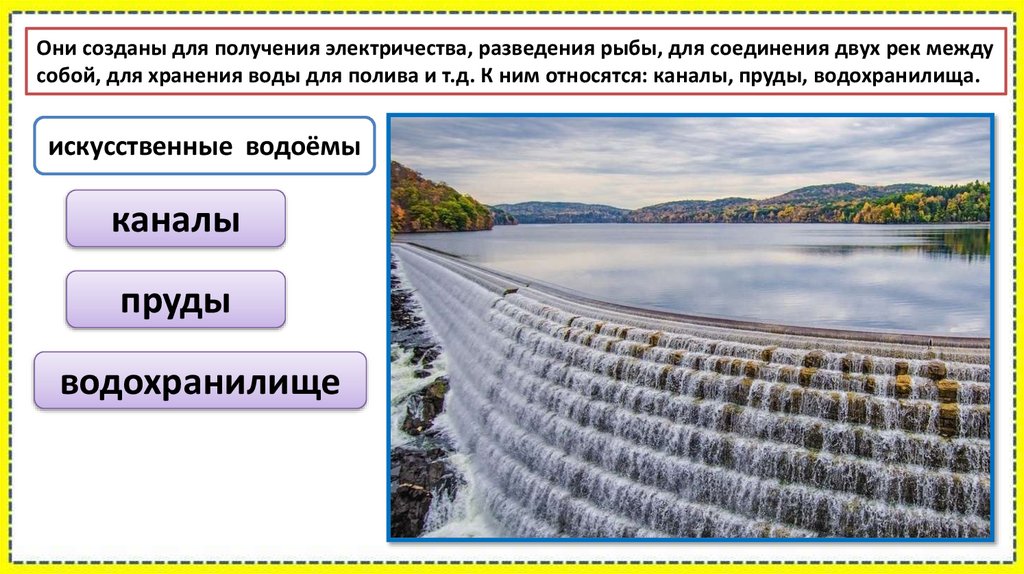 Они созданы для получения электричества, разведения рыбы, для соединения двух рек между собой, для хранения воды для полива и т.д. К ним относятся: каналы, пруды, водохранилища.

искусственные водоёмы

каналы

пруды

водохранилище